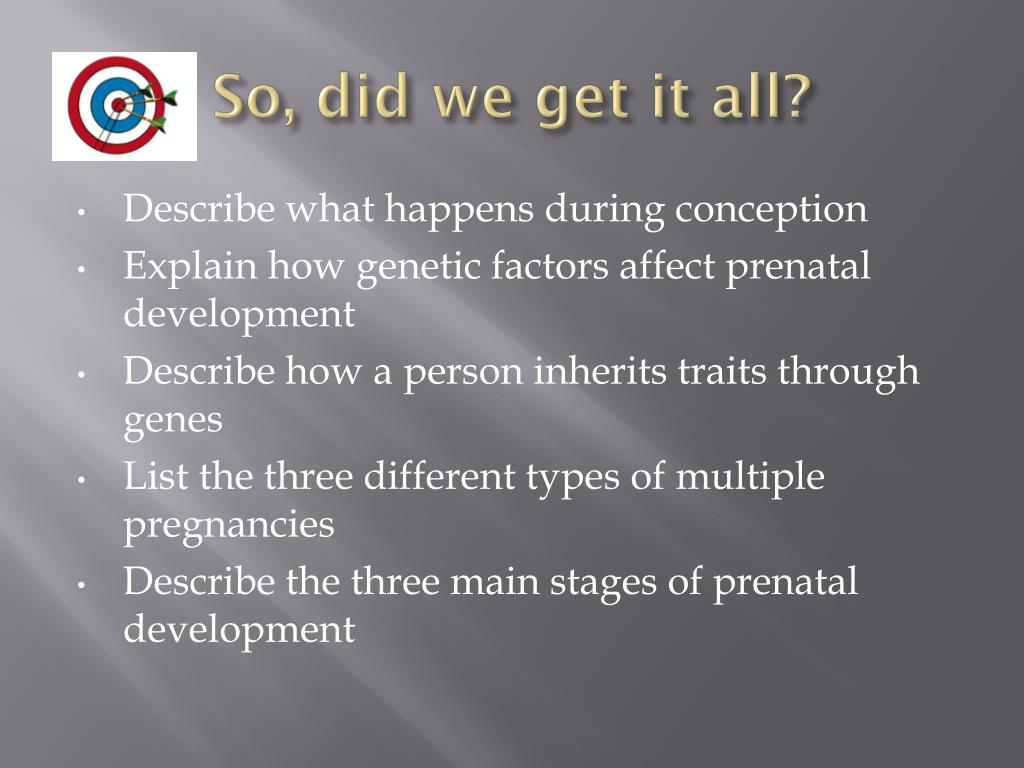 So, did we get it all?

• Describe what happens during conception
• Explain how genetic factors affect prenatal development
• Describe how a person inherits traits through genes
• List the three different types of multiple pregnancies
• Describe the three main stages of prenatal development